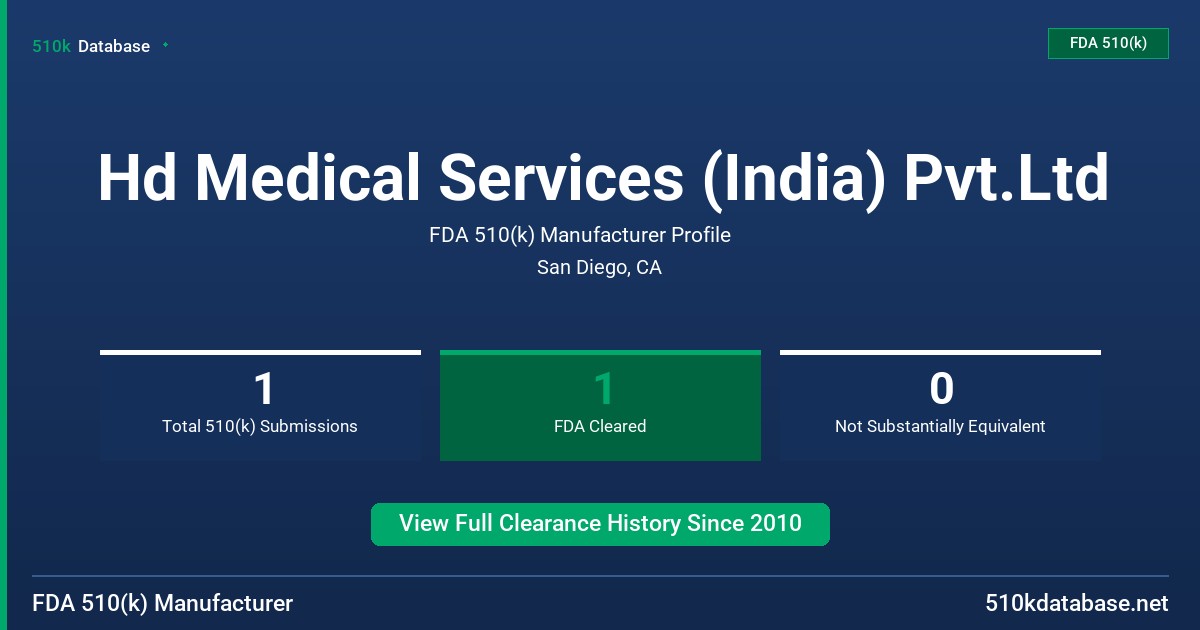 510k Database

FDA 510(k)

Hd Medical Services (India) Pvt.Ltd

FDA 510(k) Manufacturer Profile
San Diego, CA

1
Total 510(k) Submissions

1
FDA Cleared

0
Not Substantially Equivalent

View Full Clearance History Since 2010

FDA 510(k) Manufacturer

510kdatabase.net